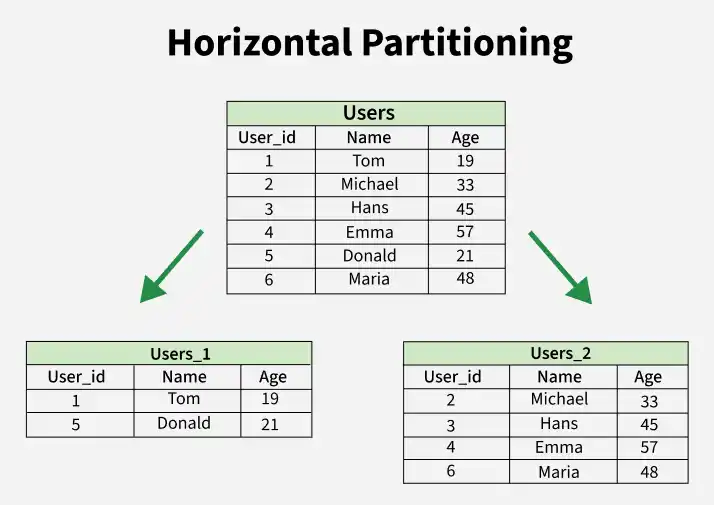 Horizontal Partitioning

Users

| User_id | Name | Age |
|---|---|---|
| 1 | Tom | 19 |
| 2 | Michael | 33 |
| 3 | Hans | 45 |
| 4 | Emma | 57 |
| 5 | Donald | 21 |
| 6 | Maria | 48 |

Users_1

| User_id | Name | Age |
|---|---|---|
| 1 | Tom | 19 |
| 5 | Donald | 21 |

Users_2

| User_id | Name | Age |
|---|---|---|
| 2 | Michael | 33 |
| 3 | Hans | 45 |
| 4 | Emma | 57 |
| 6 | Maria | 48 |